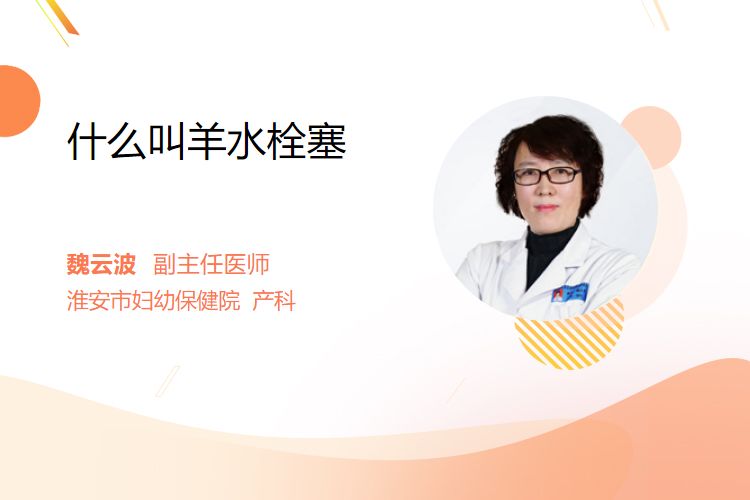 什么叫羊水栓塞

魏云波 副主任医师
淮安市妇幼保健院 产科